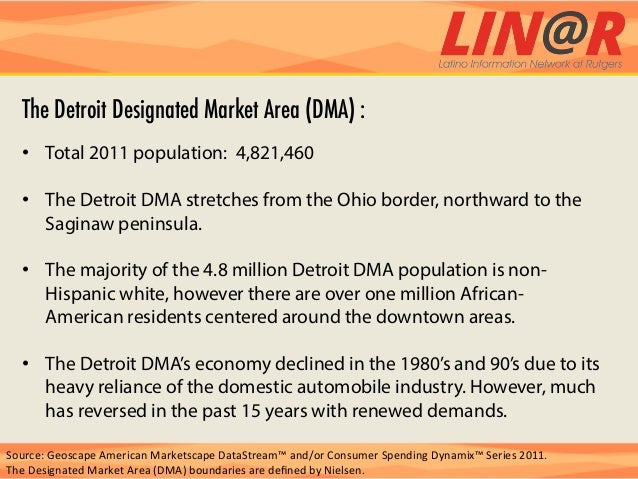 LIN@R
Latino Information Network at Rutgers

The Detroit Designated Market Area (DMA) :

• Total 2011 population: 4,821,460

• The Detroit DMA stretches from the Ohio border, northward to the Saginaw peninsula.

• The majority of the 4.8 million Detroit DMA population is non-Hispanic white, however there are over one million African-American residents centered around the downtown areas.

• The Detroit DMA's economy declined in the 1980's and 90's due to its heavy reliance of the domestic automobile industry. However, much has reversed in the past 15 years with renewed demands.

Source: Geoscape American Marketscape DataStream™ and/or Consumer Spending Dynamix™ Series 2011.
The Designated Market Area (DMA) boundaries are defined by Nielsen.